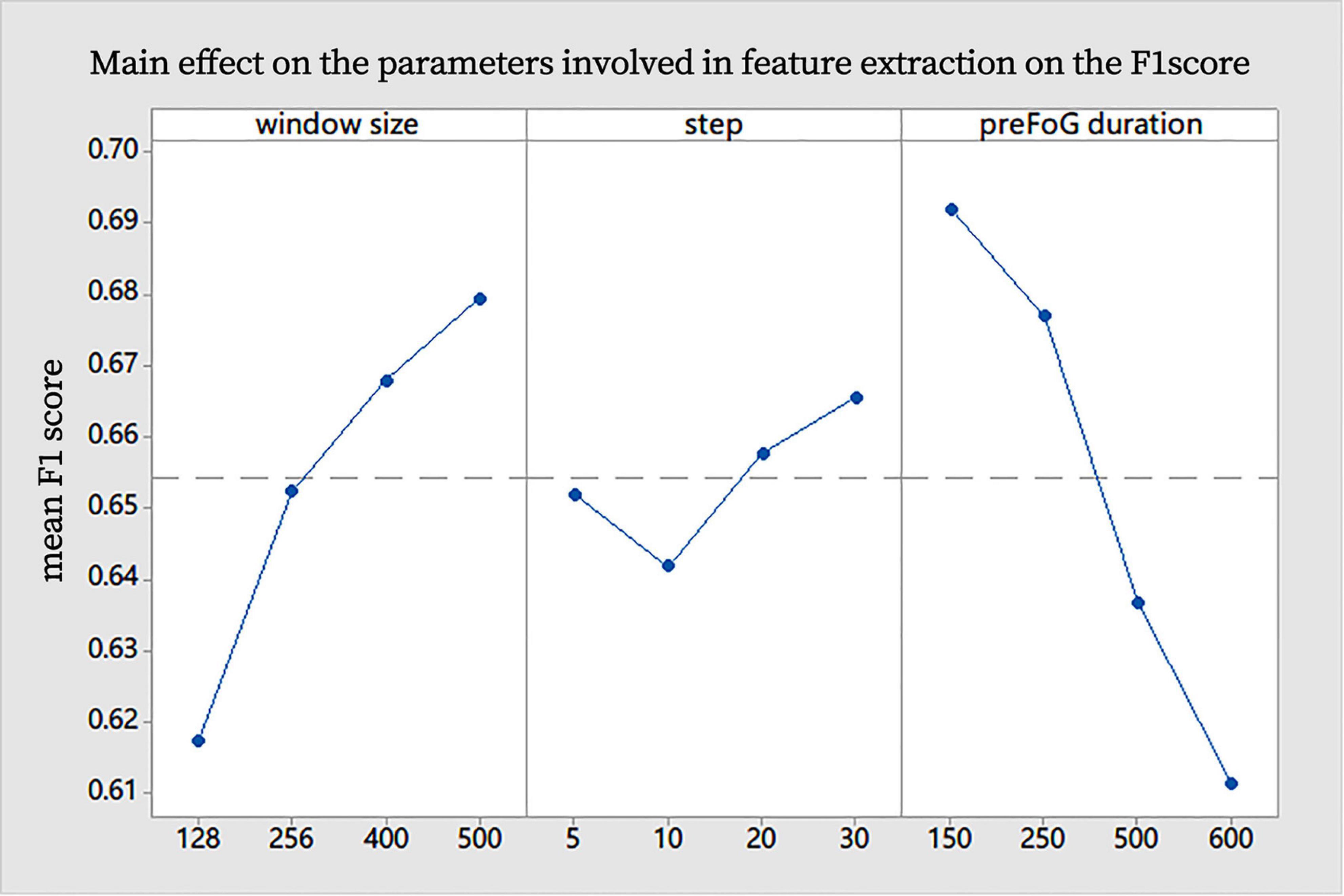 Main effect on the parameters involved in feature extraction on the F1score

window size

step

preFoG duration

mean F1 score

0.70
0.69
0.68
0.67
0.66
0.65
0.64
0.63
0.62
0.61

128 256 400 500

5 10 20 30

150 250 500 600